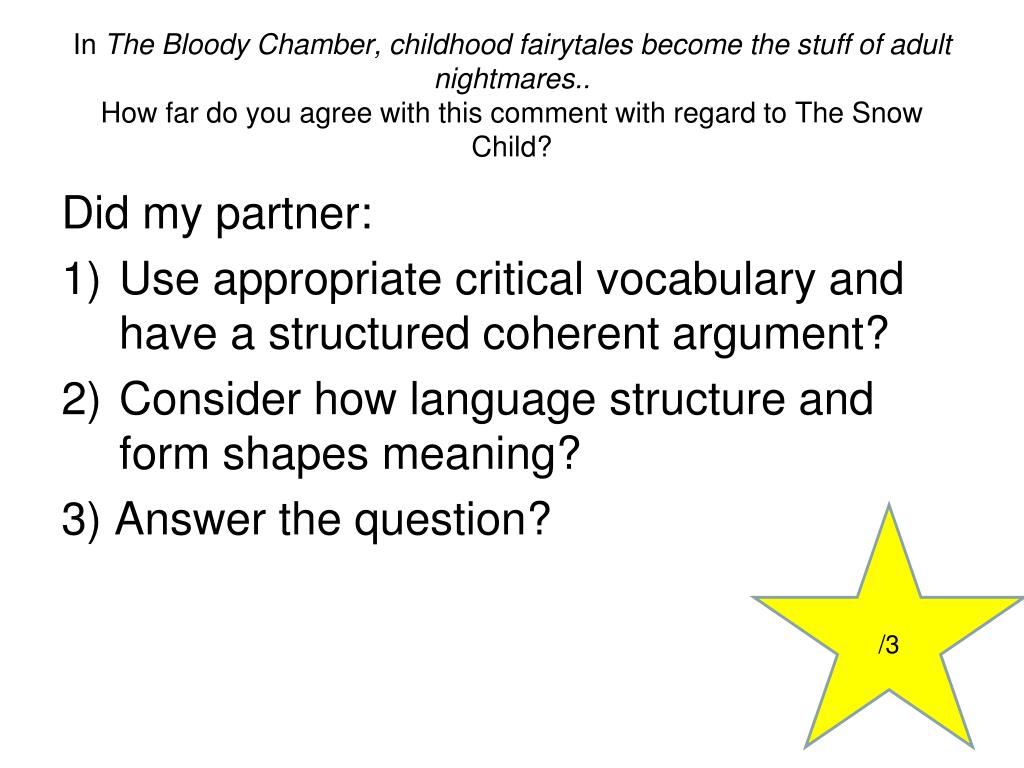 In The Bloody Chamber, childhood fairytales become the stuff of adult nightmares..
How far do you agree with this comment with regard to The Snow Child?

Did my partner:

1) Use appropriate critical vocabulary and have a structured coherent argument?

2) Consider how language structure and form shapes meaning?

3) Answer the question?

/3